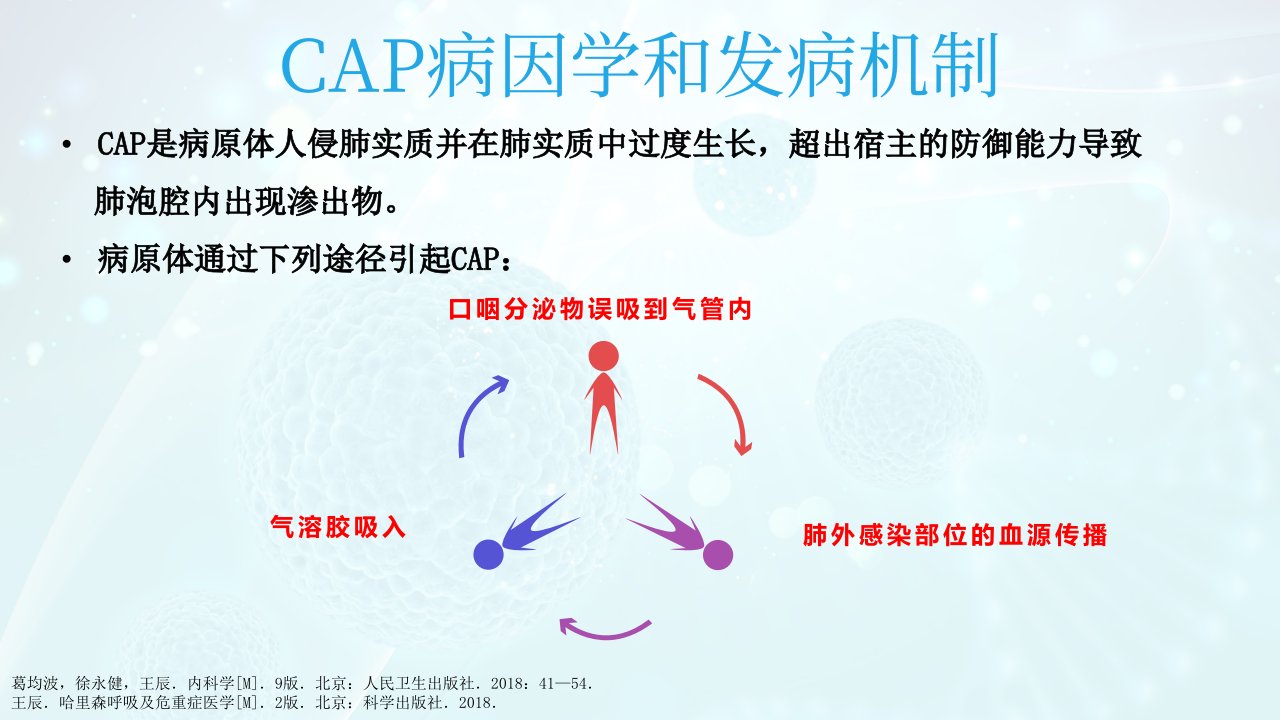 CAP病因学和发病机制

• CAP是病原体人侵肺实质并在肺实质中过度生长，超出宿主的防御能力导致肺泡腔内出现渗出物。

• 病原体通过下列途径引起CAP：

口咽分泌物误吸到气管内

气溶胶吸入

肺外感染部位的血源传播

葛均波，徐永健，王辰. 内科学[M]. 9版. 北京：人民卫生出版社. 2018：41—54.
王辰. 哈里森呼吸及危重症医学[M]. 2版. 北京：科学出版社. 2018.